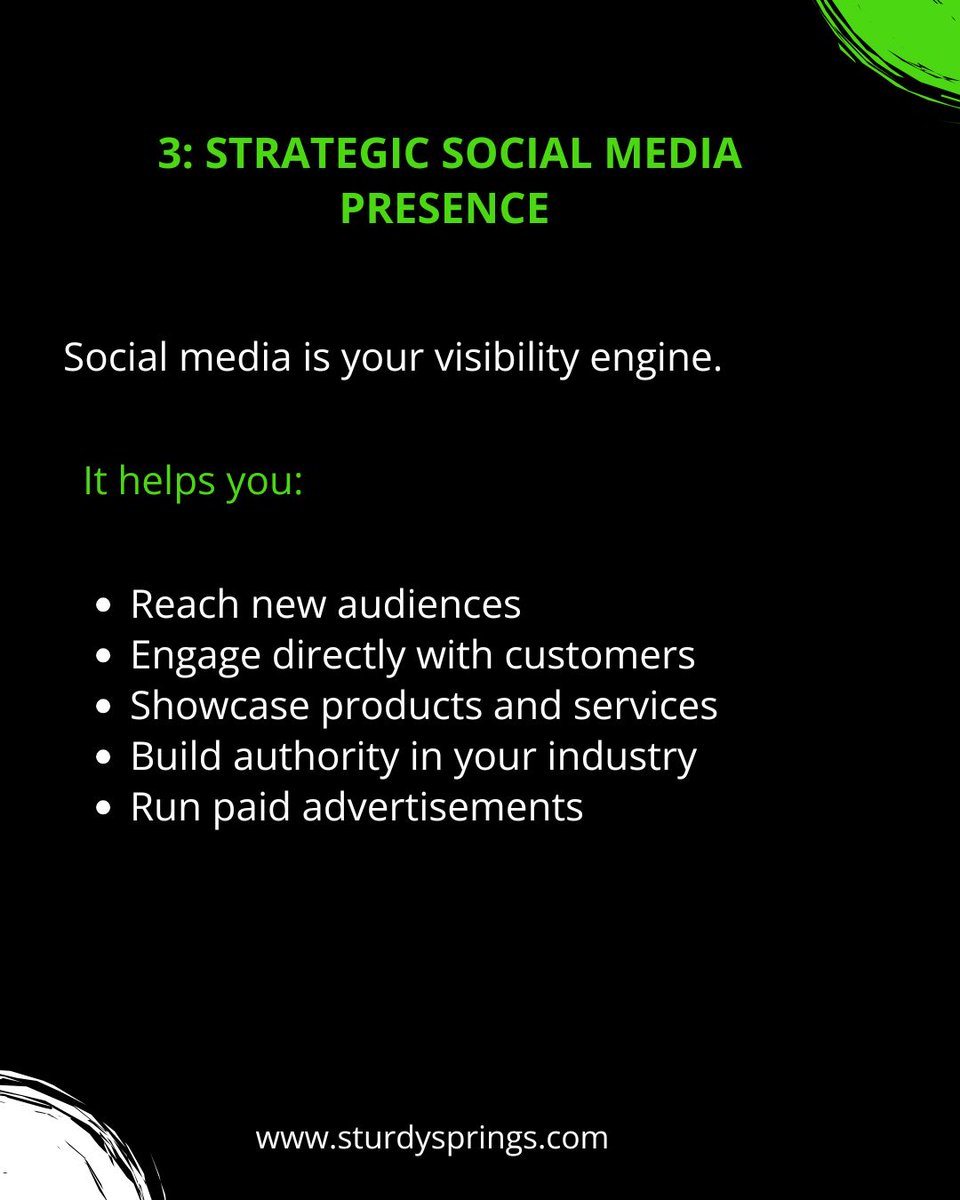 3: STRATEGIC SOCIAL MEDIA PRESENCE

Social media is your visibility engine.

It helps you:

- Reach new audiences
- Engage directly with customers
- Showcase products and services
- Build authority in your industry
- Run paid advertisements

www.sturdysprings.com